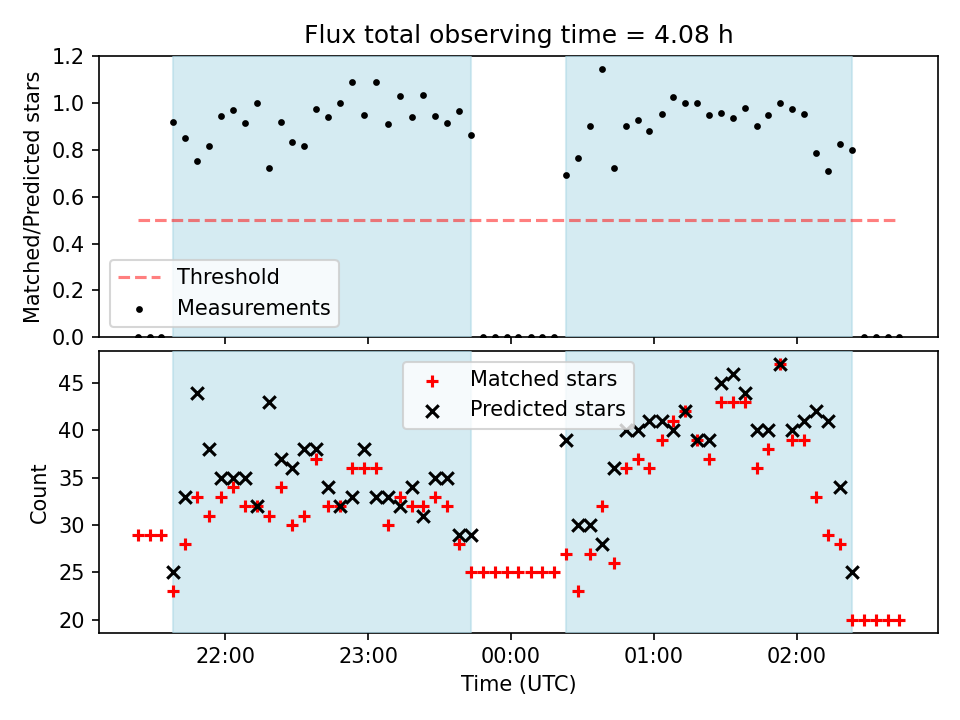 Flux total observing time = 4.08 h

Matched/Predicted stars

1.2
1.0
0.8
0.6
0.4
0.2
0.0

Threshold
Measurements

Count

45
40
35
30
25
20

Matched stars
Predicted stars

22:00
23:00
00:00
01:00
02:00

Time (UTC)